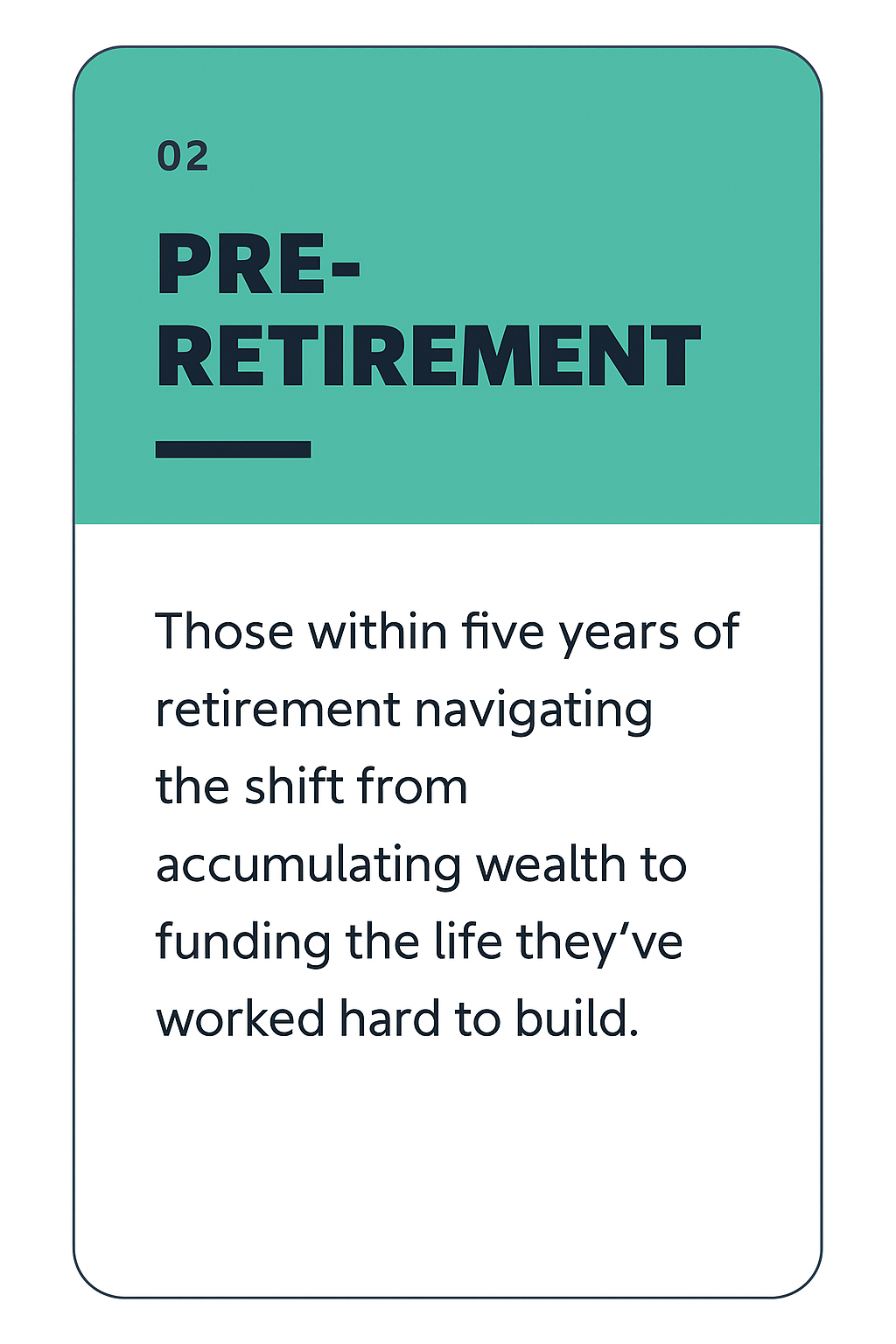 02

PRE-RETIREMENT

Those within five years of retirement navigating the shift from accumulating wealth to funding the life they‘ve worked hard to build.